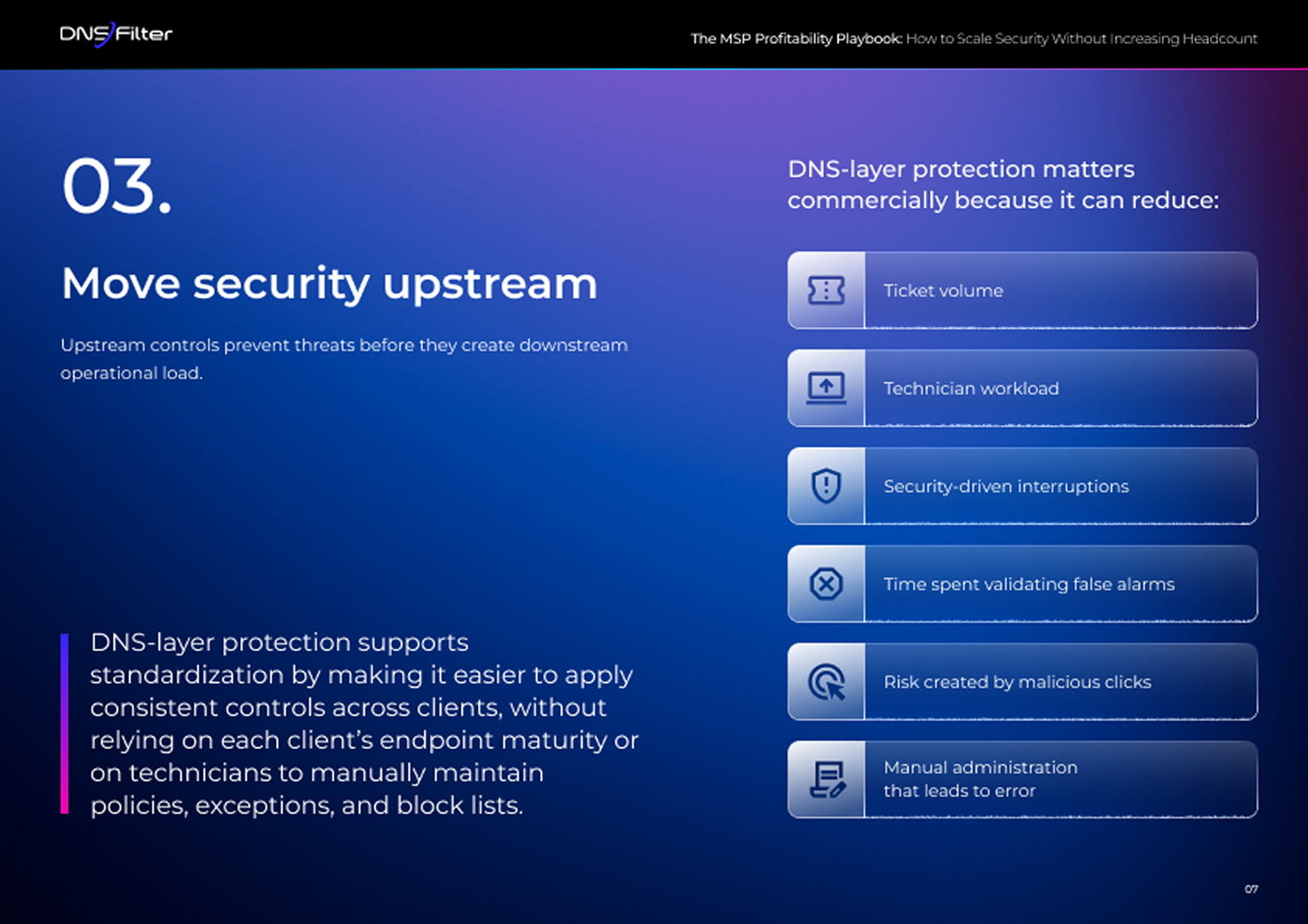 DNSFilter

The MSP Profitability Playbook: How to Scale Security Without Increasing Headcount

03.

Move security upstream

Upstream controls prevent threats before they create downstream operational load.

DNS-layer protection supports standardization by making it easier to apply consistent controls across clients, without relying on each client's endpoint maturity or on technicians to manually maintain policies, exceptions, and block lists.

DNS-layer protection matters commercially because it can reduce:

Ticket volume

Technician workload

Security-driven interruptions

Time spent validating false alarms

Risk created by malicious clicks

Manual administration that leads to error

07